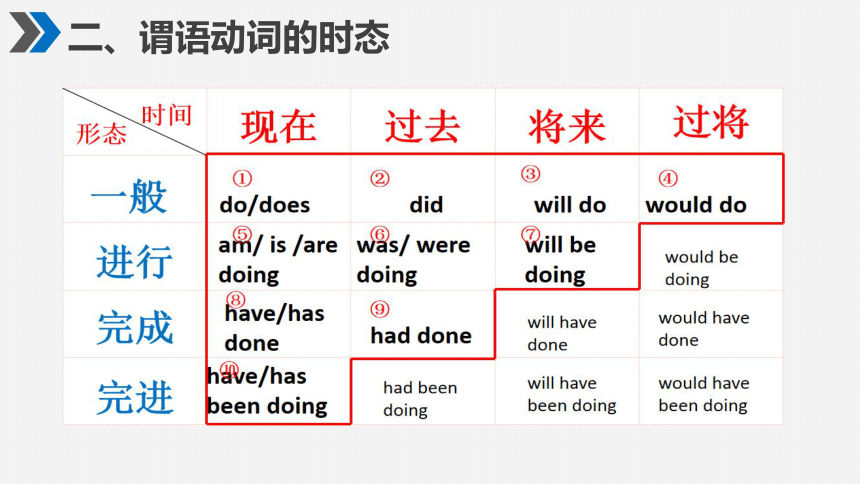 二、谓语动词的时态

| 时间 形态 | 现在 | 过去 | 将来 | 过将 |
|---|---|---|---|---|
| 一般 | ① do/does | ② did | ③ will do | ④ would do |
| 进行 | ⑤ am/ is /are doing | ⑥ was/ were doing | ⑦ will be doing | would be doing |
| 完成 | ⑧ have/has done | ⑨ had done | will have done | would have done |
| 完进 | ⑩ have/has been doing | had been doing | will have been doing | would have been doing |